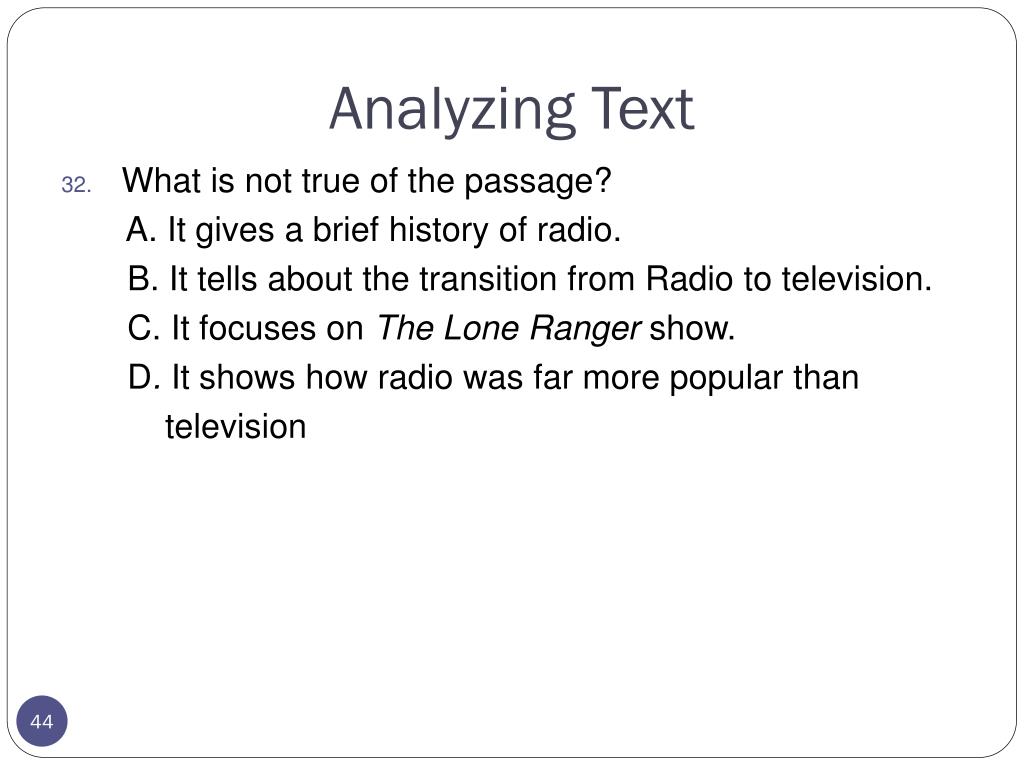 Analyzing Text

32. What is not true of the passage?

A. It gives a brief history of radio.

B. It tells about the transition from Radio to television.

C. It focuses on The Lone Ranger show.

D. It shows how radio was far more popular than television

44